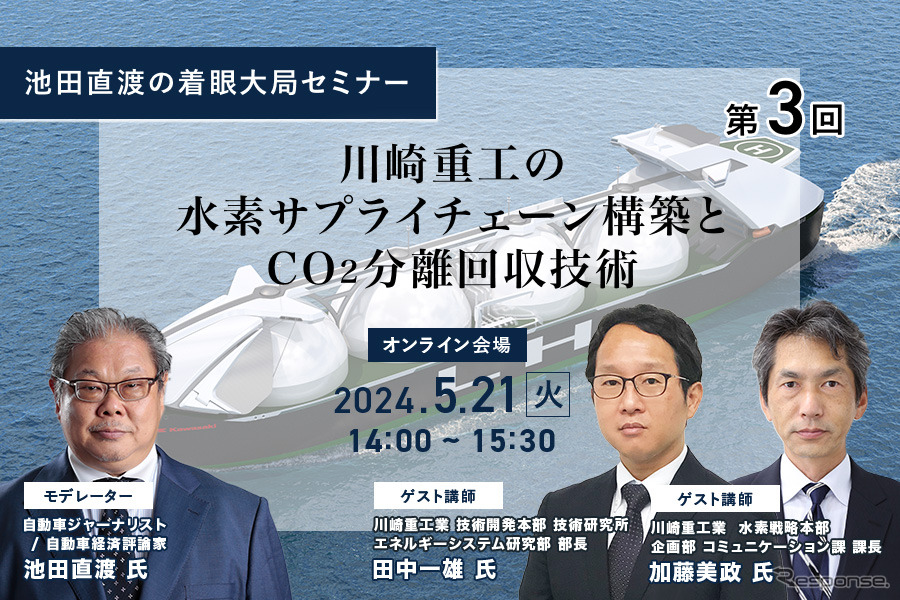 池田直渡の着眼大局セミナー

第3回

川崎重工の
水素サプライチェーン構築と
$CO_2$分離回収技術

オンライン会場

2024.5.21 火
14:00 ~ 15:30

モデレーター
自動車ジャーナリスト / 自動車経済評論家
池田直渡 氏

ゲスト講師
川崎重工業 技術開発本部 技術研究所 エネルギーシステム研究部 部長
田中一雄 氏

ゲスト講師
川崎重工業 水素戦略本部 企画部 コミュニケーション課 課長
加藤美政 氏

Response.